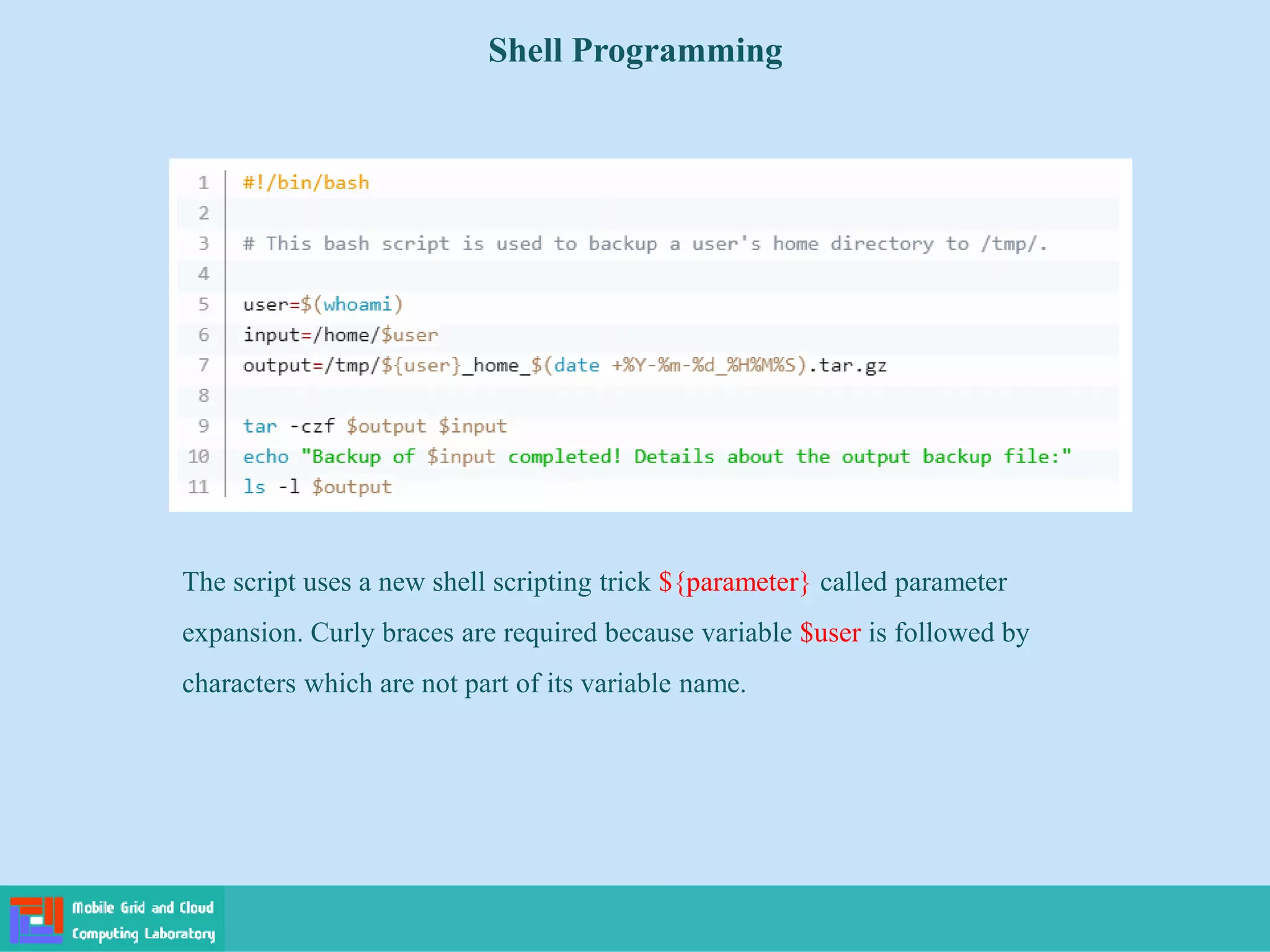 Shell Programming

1 #!/bin/bash
2
3 # This bash script is used to backup a user's home directory to /tmp/.
4
5 user=$(whoami)
6 input=/home/$user
7 output=/tmp/${user}_home_$(date +%Y-%m-%d_%H%M%S).tar.gz
8
9 tar -czf $output $input
10 echo "Backup of $input completed! Details about the output backup file:"
11 ls -l $output

The script uses a new shell scripting trick ${parameter} called parameter expansion. Curly braces are required because variable $user is followed by characters which are not part of its variable name.

Mobile Grid and Cloud Computing Laboratory